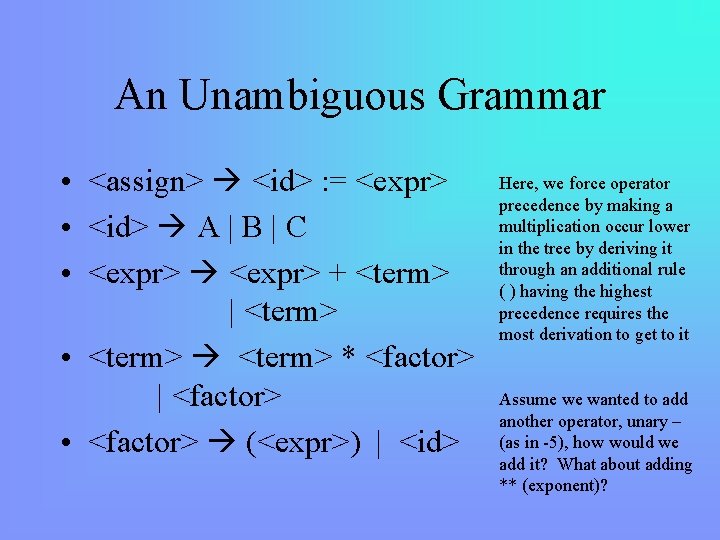 An Unambiguous Grammar

• <assign> → <id> := <expr>
• <id> → A | B | C
• <expr> → <expr> + <term>
| <term>
• <term> → <term> * <factor>
| <factor>
• <factor> → (<expr>) | <id>

Here, we force operator precedence by making a multiplication occur lower in the tree by deriving it through an additional rule ( ) having the highest precedence requires the most derivation to get to it

Assume we wanted to add another operator, unary – (as in -5), how would we add it? What about adding ** (exponent)?